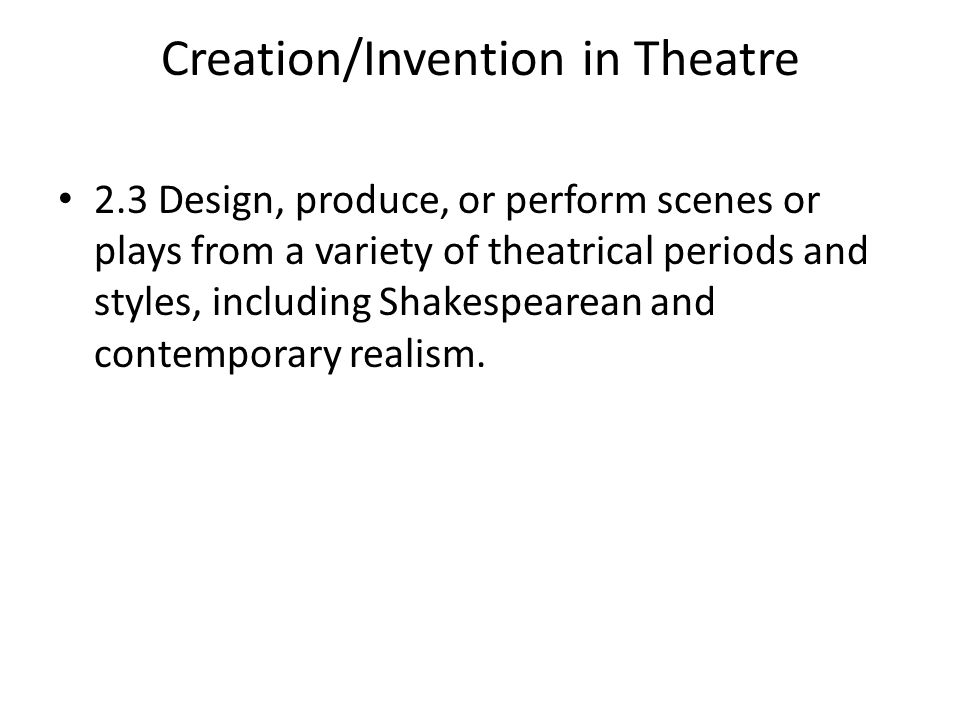 Creation/Invention in Theatre

• 2.3 Design, produce, or perform scenes or plays from a variety of theatrical periods and styles, including Shakespearean and contemporary realism.